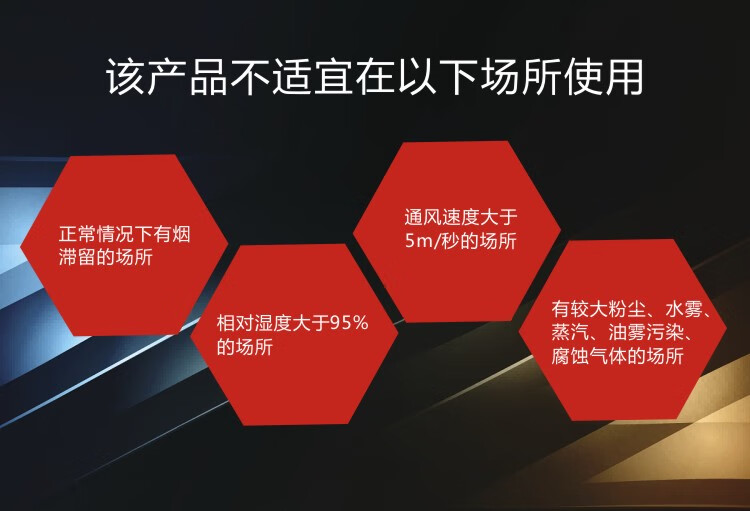 该产品不适宜在以下场所使用

正常情况下有烟滞留的场所

相对湿度大于95%的场所

通风速度大于5m/秒的场所

有较大粉尘、水雾、蒸汽、油雾污染、腐蚀气体的场所